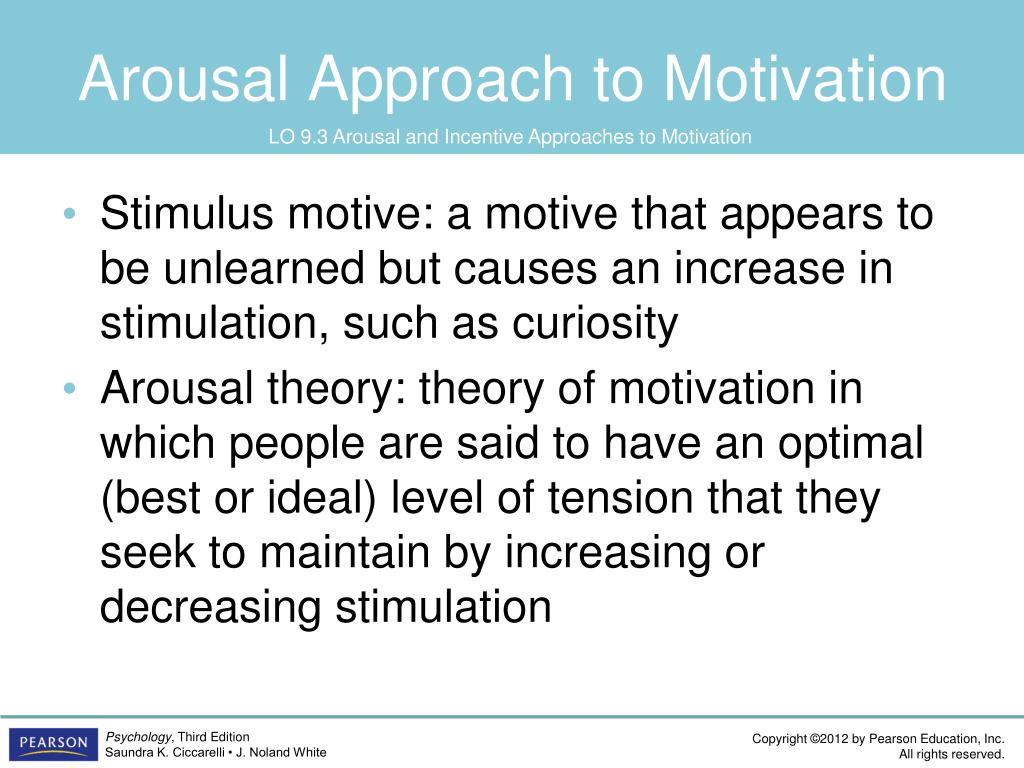 Arousal Approach to Motivation

LO 9.3 Arousal and Incentive Approaches to Motivation

• Stimulus motive: a motive that appears to be unlearned but causes an increase in stimulation, such as curiosity
• Arousal theory: theory of motivation in which people are said to have an optimal (best or ideal) level of tension that they seek to maintain by increasing or decreasing stimulation

PEARSON

Psychology, Third Edition
Saundra K. Ciccarelli • J. Noland White

Copyright ©2012 by Pearson Education, Inc.
All rights reserved.